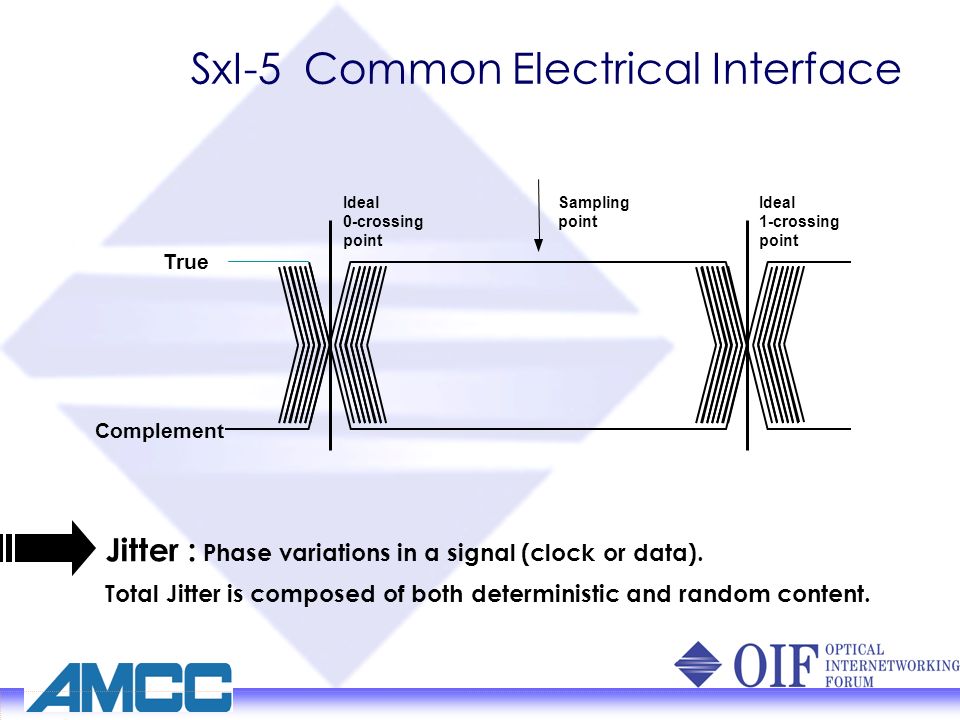 SxI-5 Common Electrical Interface

Ideal 0-crossing point

Sampling point

Ideal 1-crossing point

True

Complement

Jitter : Phase variations in a signal (clock or data).

Total Jitter is composed of both deterministic and random content.

AMCC

OIF OPTICAL INTERNETWORKING FORUM